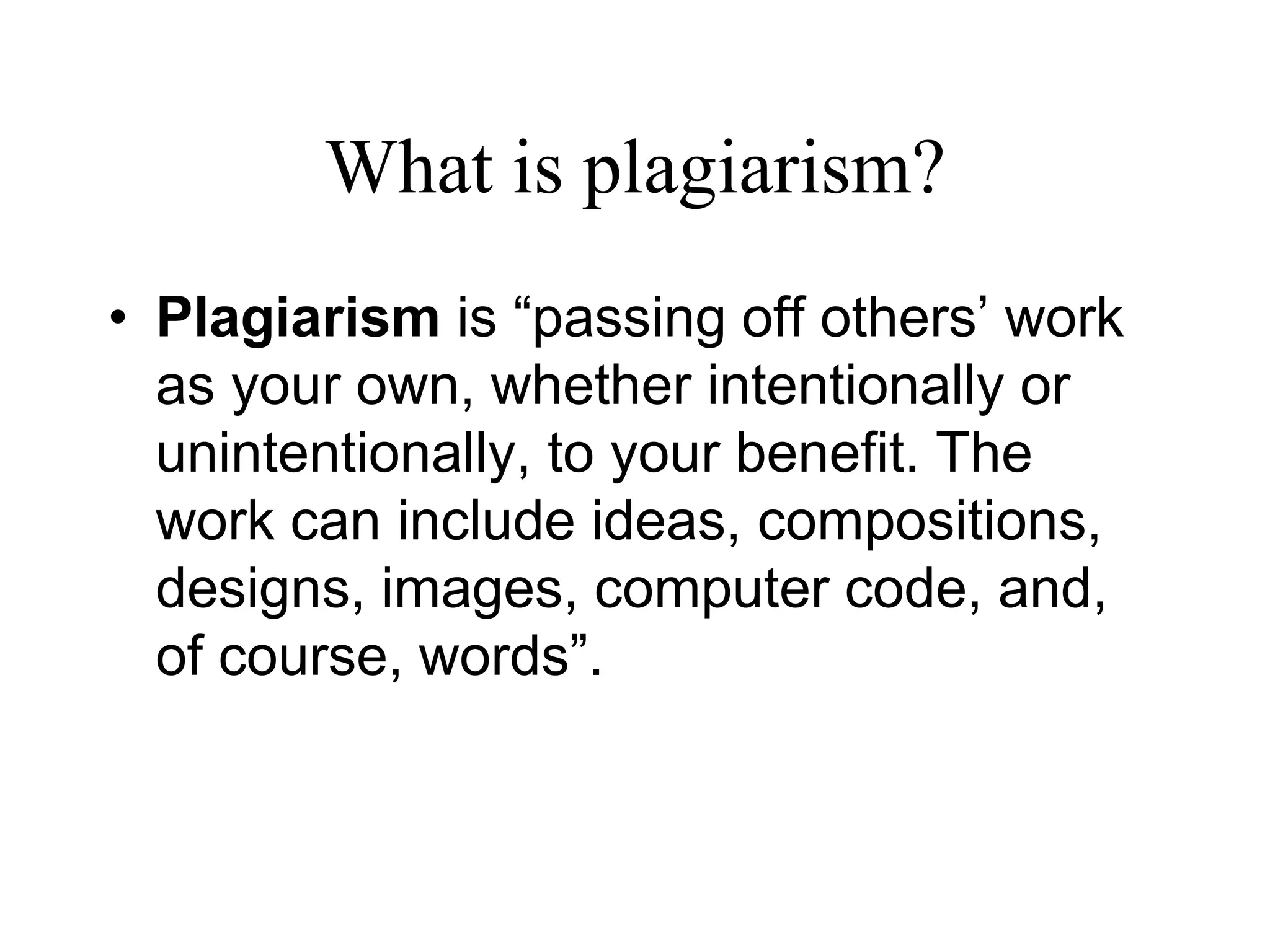 What is plagiarism?

• Plagiarism is “passing off others’ work as your own, whether intentionally or unintentionally, to your benefit. The work can include ideas, compositions, designs, images, computer code, and, of course, words”.